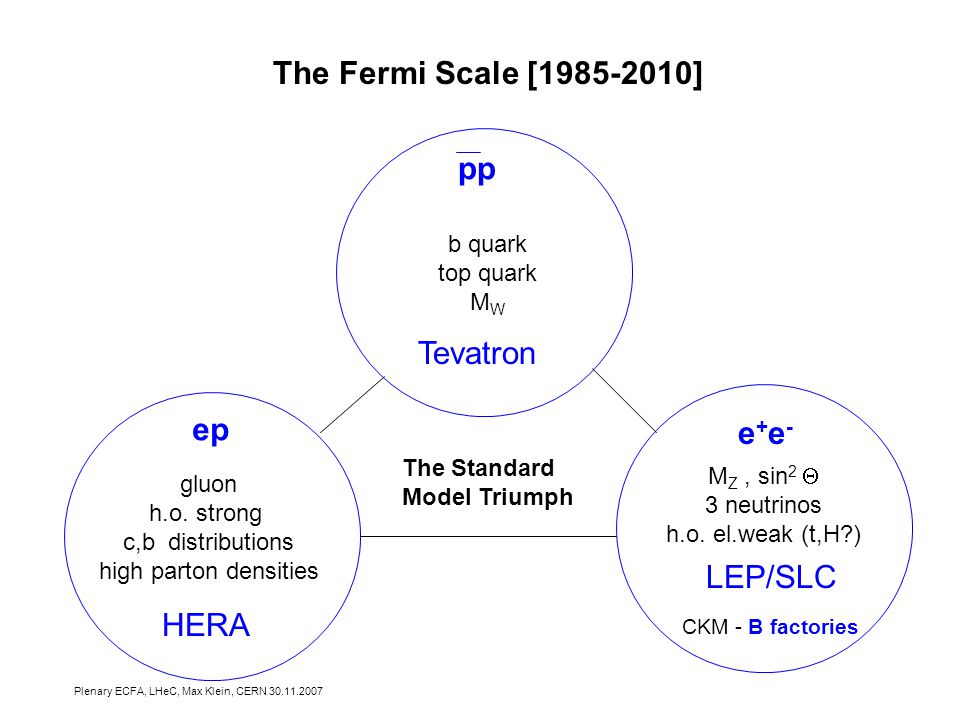 The Fermi Scale [1985-2010]

$\bar{p}p$

b quark
top quark
$M_W$

Tevatron

ep

gluon
h.o. strong
c,b distributions
high parton densities

HERA

The Standard Model Triumph

$e^+e^-$

$M_Z$ , $\sin^2 \Theta$
3 neutrinos
h.o. el.weak (t,H?)

LEP/SLC

CKM - B factories

Plenary ECFA, LHeC, Max Klein, CERN 30.11.2007